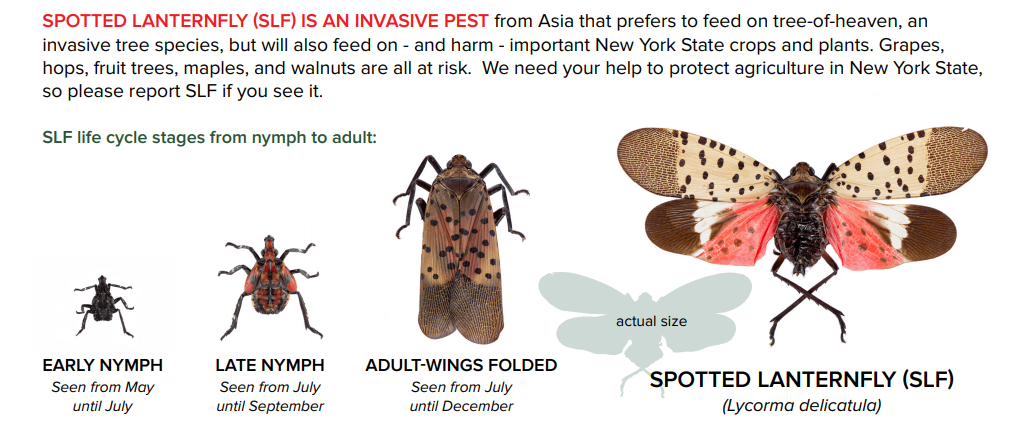 SPOTTED LANTERNFLY (SLF) IS AN INVASIVE PEST from Asia that prefers to feed on tree-of-heaven, an invasive tree species, but will also feed on - and harm - important New York State crops and plants. Grapes, hops, fruit trees, maples, and walnuts are all at risk. We need your help to protect agriculture in New York State, so please report SLF if you see it.

SLF life cycle stages from nymph to adult:

EARLY NYMPH
Seen from May until July

LATE NYMPH
Seen from July until September

ADULT-WINGS FOLDED
Seen from July until December

actual size

SPOTTED LANTERNFLY (SLF)
(Lycorma delicatula)